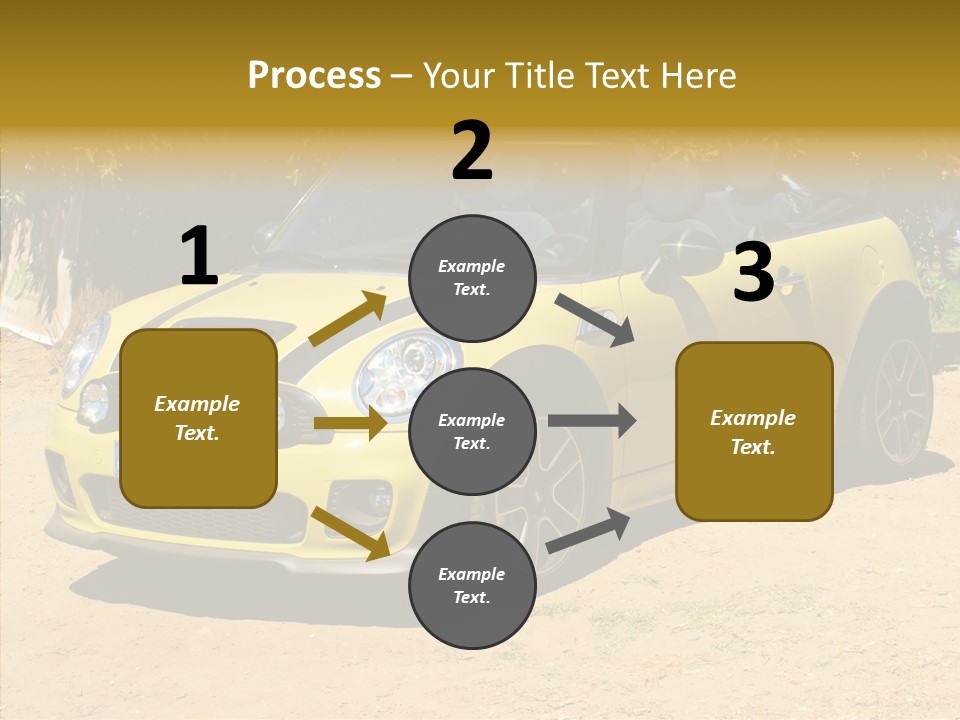 Process – Your Title Text Here

1

Example Text.

2

Example Text.

Example Text.

Example Text.

3

Example Text.